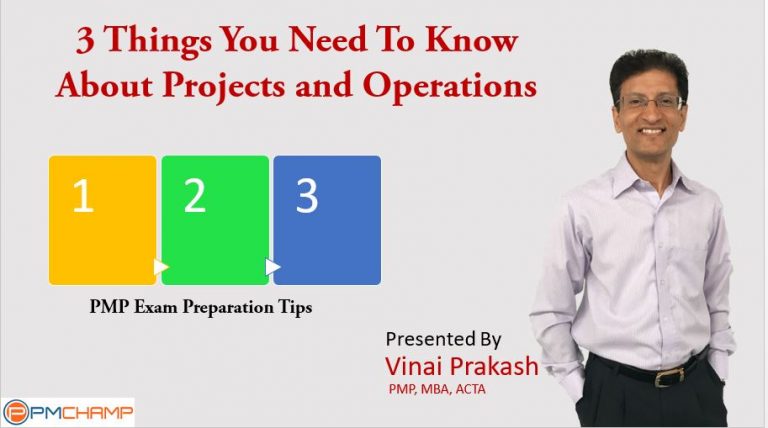 3 Things You Need To Know About Projects and Operations

1

2

3

PMP Exam Preparation Tips

Presented By
Vinai Prakash
PMP, MBA, ACTA

PMCHAMP